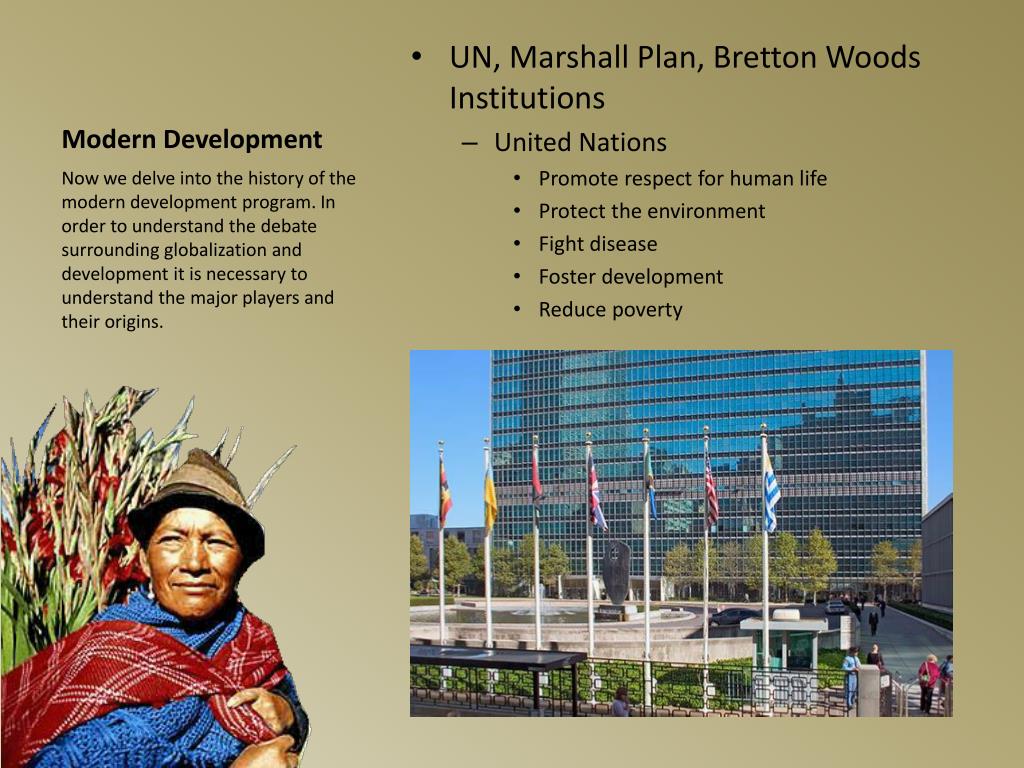 Modern Development

Now we delve into the history of the modern development program. In order to understand the debate surrounding globalization and development it is necessary to understand the major players and their origins.

• UN, Marshall Plan, Bretton Woods Institutions
– United Nations
• Promote respect for human life
• Protect the environment
• Fight disease
• Foster development
• Reduce poverty